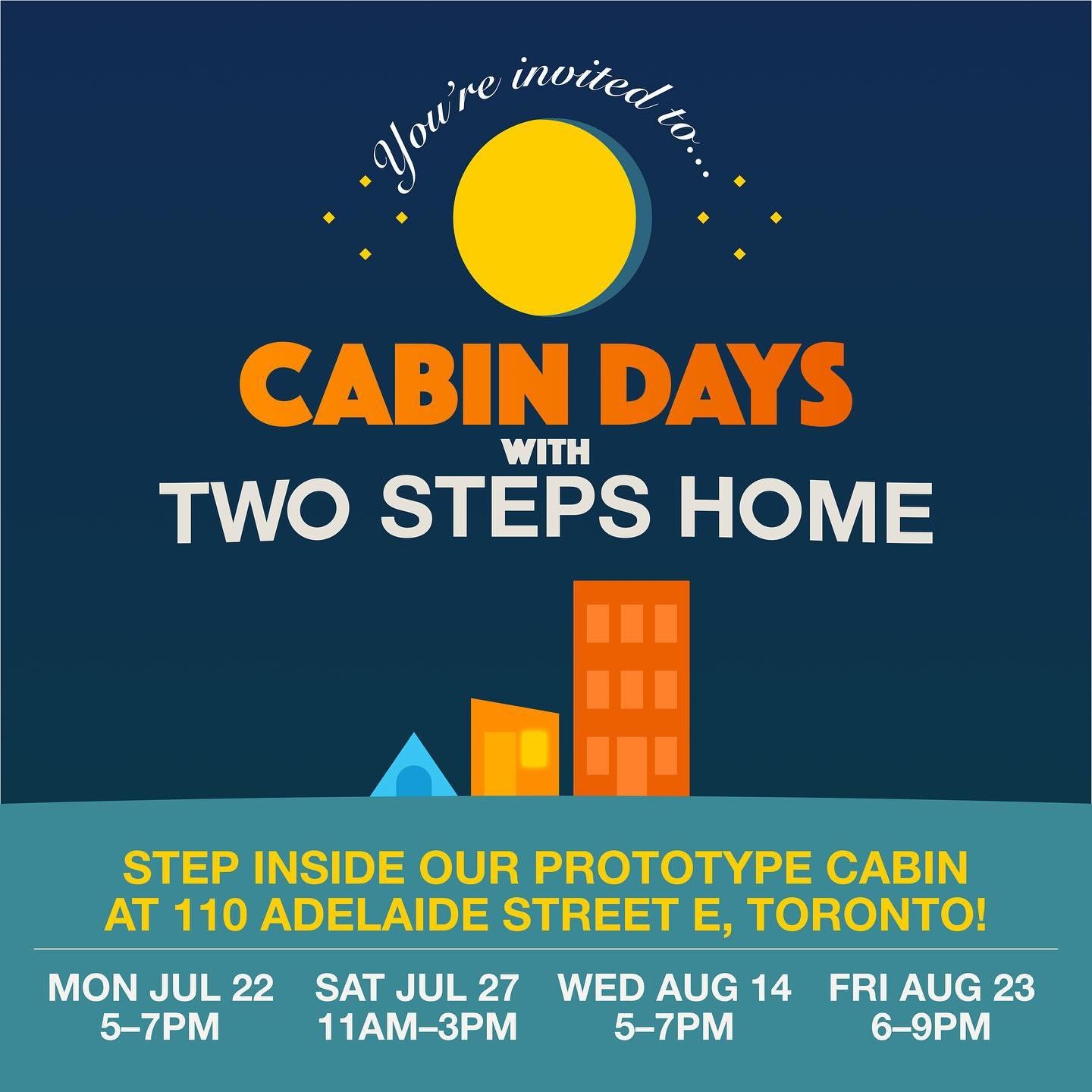 You're invited to...

CABIN DAYS
WITH
TWO STEPS HOME

STEP INSIDE OUR PROTOTYPE CABIN AT 110 ADELAIDE STREET E, TORONTO!

MON JUL 22
5–7PM

SAT JUL 27
11AM–3PM

WED AUG 14
5–7PM

FRI AUG 23
6–9PM